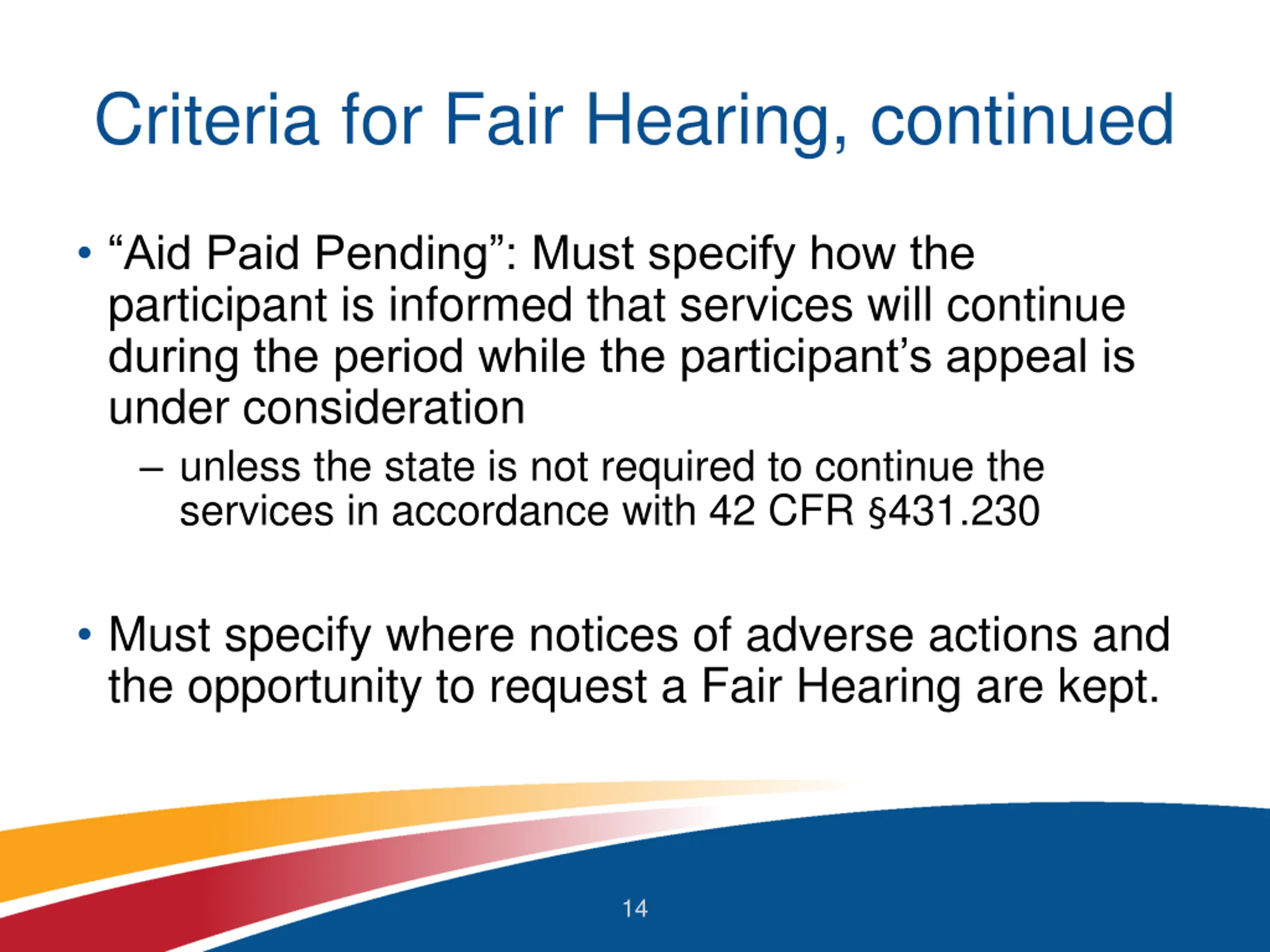 Criteria for Fair Hearing, continued

• “Aid Paid Pending”: Must specify how the participant is informed that services will continue during the period while the participant’s appeal is under consideration

– unless the state is not required to continue the services in accordance with 42 CFR §431.230

• Must specify where notices of adverse actions and the opportunity to request a Fair Hearing are kept.

14